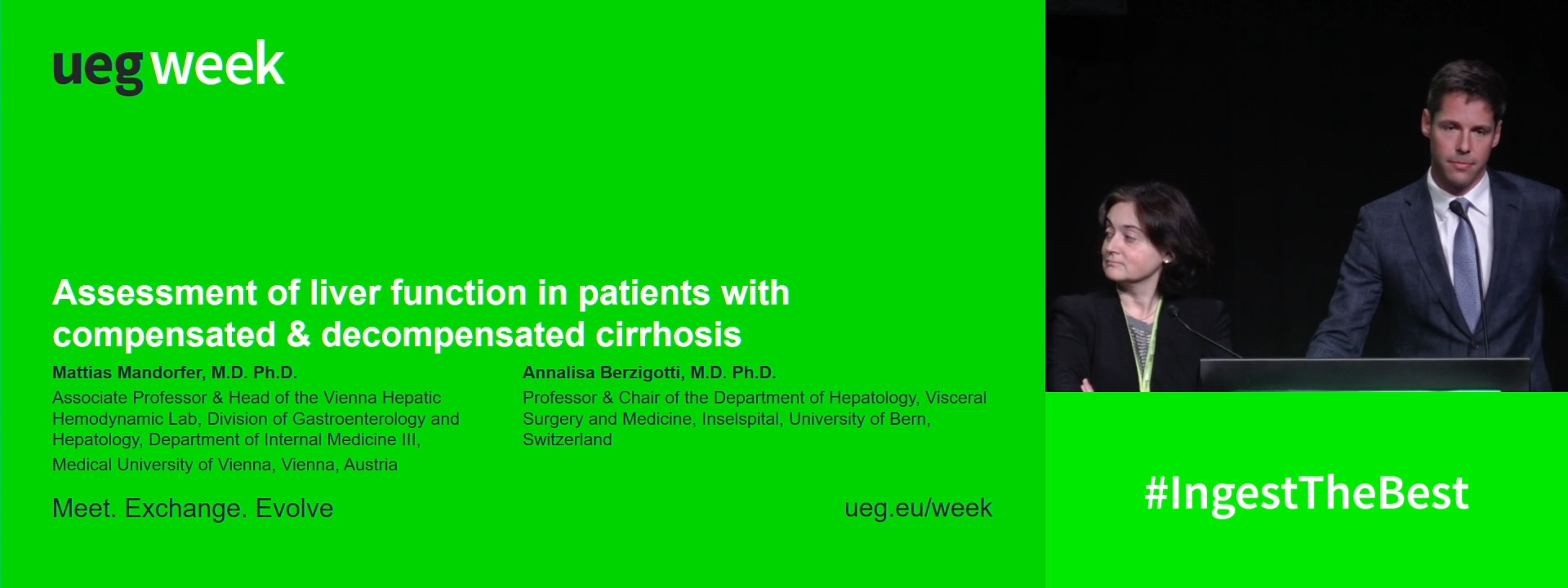 ueg week

Assessment of liver function in patients with compensated & decompensated cirrhosis

Mattias Mandorfer, M.D. Ph.D.
Associate Professor & Head of the Vienna Hepatic Hemodynamic Lab, Division of Gastroenterology and Hepatology, Department of Internal Medicine III, Medical University of Vienna, Vienna, Austria

Annalisa Berzigotti, M.D. Ph.D.
Professor & Chair of the Department of Hepatology, Visceral Surgery and Medicine, Inselspital, University of Bern, Switzerland

Meet. Exchange. Evolve

ueg.eu/week

#IngestTheBest